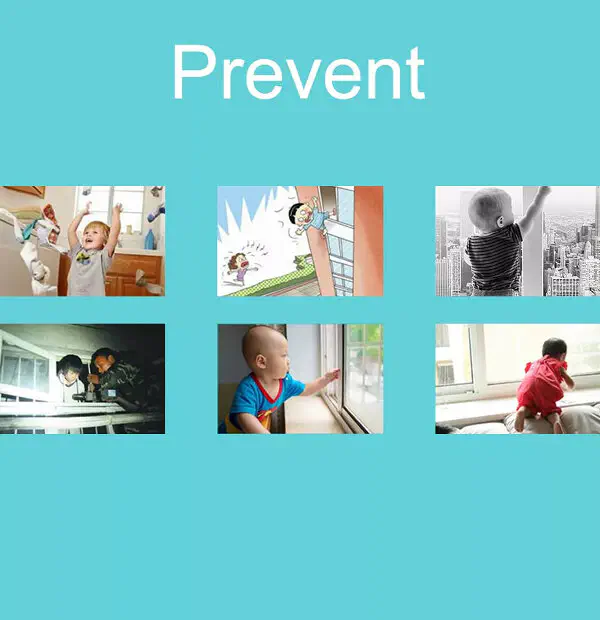 Prevent